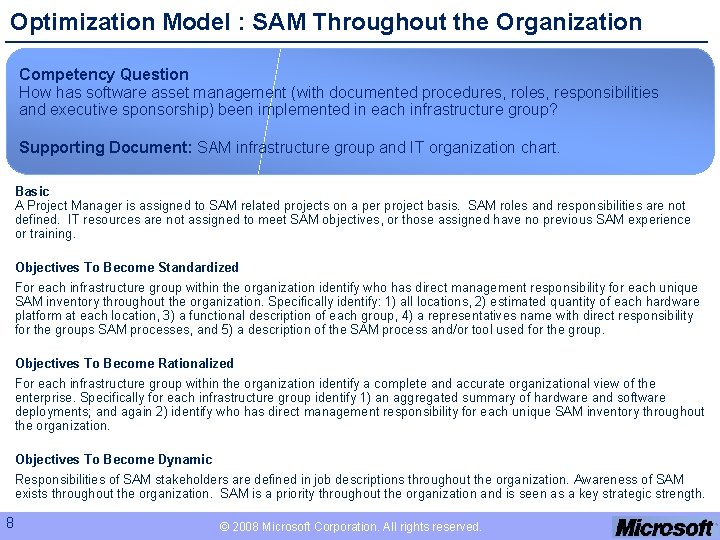 Optimization Model : SAM Throughout the Organization

Competency Question
How has software asset management (with documented procedures, roles, responsibilities and executive sponsorship) been implemented in each infrastructure group?

Supporting Document: SAM infrastructure group and IT organization chart.

Basic
A Project Manager is assigned to SAM related projects on a per project basis. SAM roles and responsibilities are not defined. IT resources are not assigned to meet SAM objectives, or those assigned have no previous SAM experience or training.

Objectives To Become Standardized
For each infrastructure group within the organization identify who has direct management responsibility for each unique SAM inventory throughout the organization. Specifically identify: 1) all locations, 2) estimated quantity of each hardware platform at each location, 3) a functional description of each group, 4) a representatives name with direct responsibility for the groups SAM processes, and 5) a description of the SAM process and/or tool used for the group.

Objectives To Become Rationalized
For each infrastructure group within the organization identify a complete and accurate organizational view of the enterprise. Specifically for each infrastructure group identify 1) an aggregated summary of hardware and software deployments; and again 2) identify who has direct management responsibility for each unique SAM inventory throughout the organization.

Objectives To Become Dynamic
Responsibilities of SAM stakeholders are defined in job descriptions throughout the organization. Awareness of SAM exists throughout the organization. SAM is a priority throughout the organization and is seen as a key strategic strength.

8

© 2008 Microsoft Corporation. All rights reserved.

Microsoft